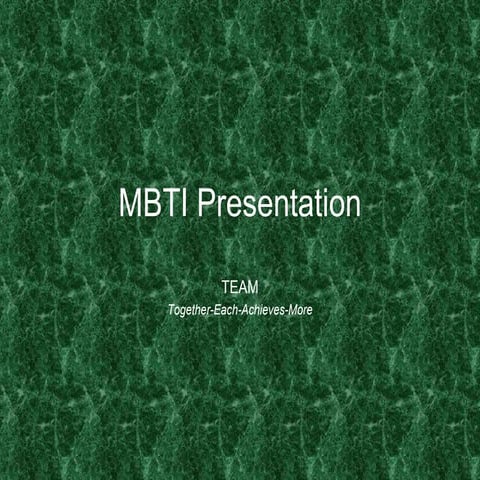 MBTI Presentation

TEAM
Together-Each-Achieves-More